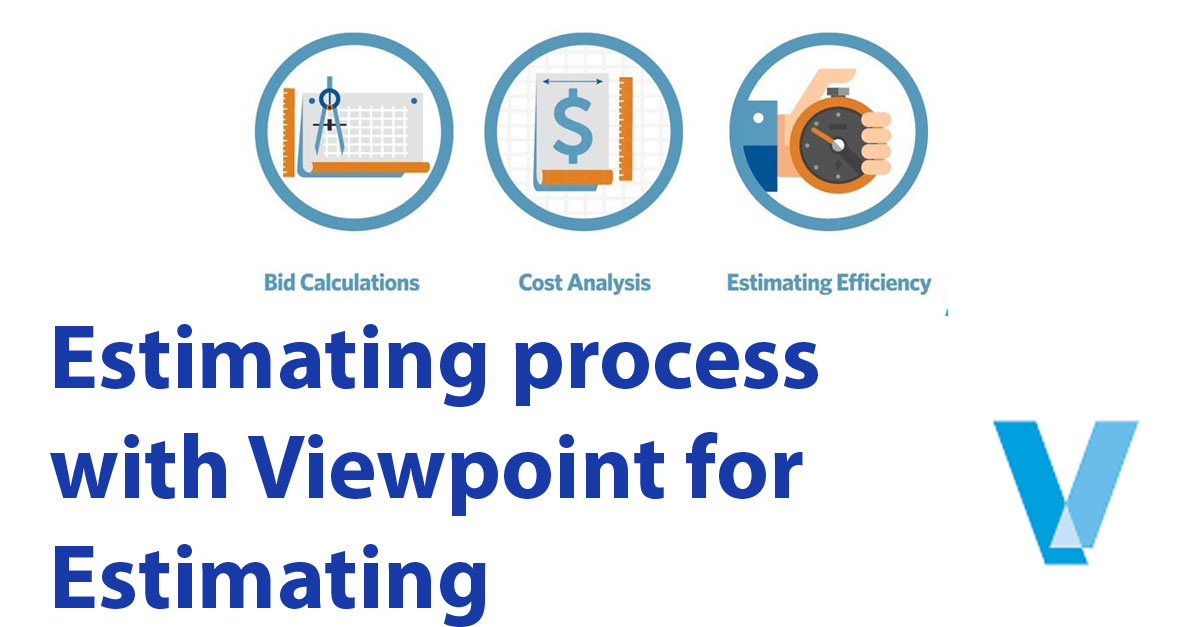 $

Bid Calculations

Cost Analysis

Estimating Efficiency

Estimating process with Viewpoint for Estimating